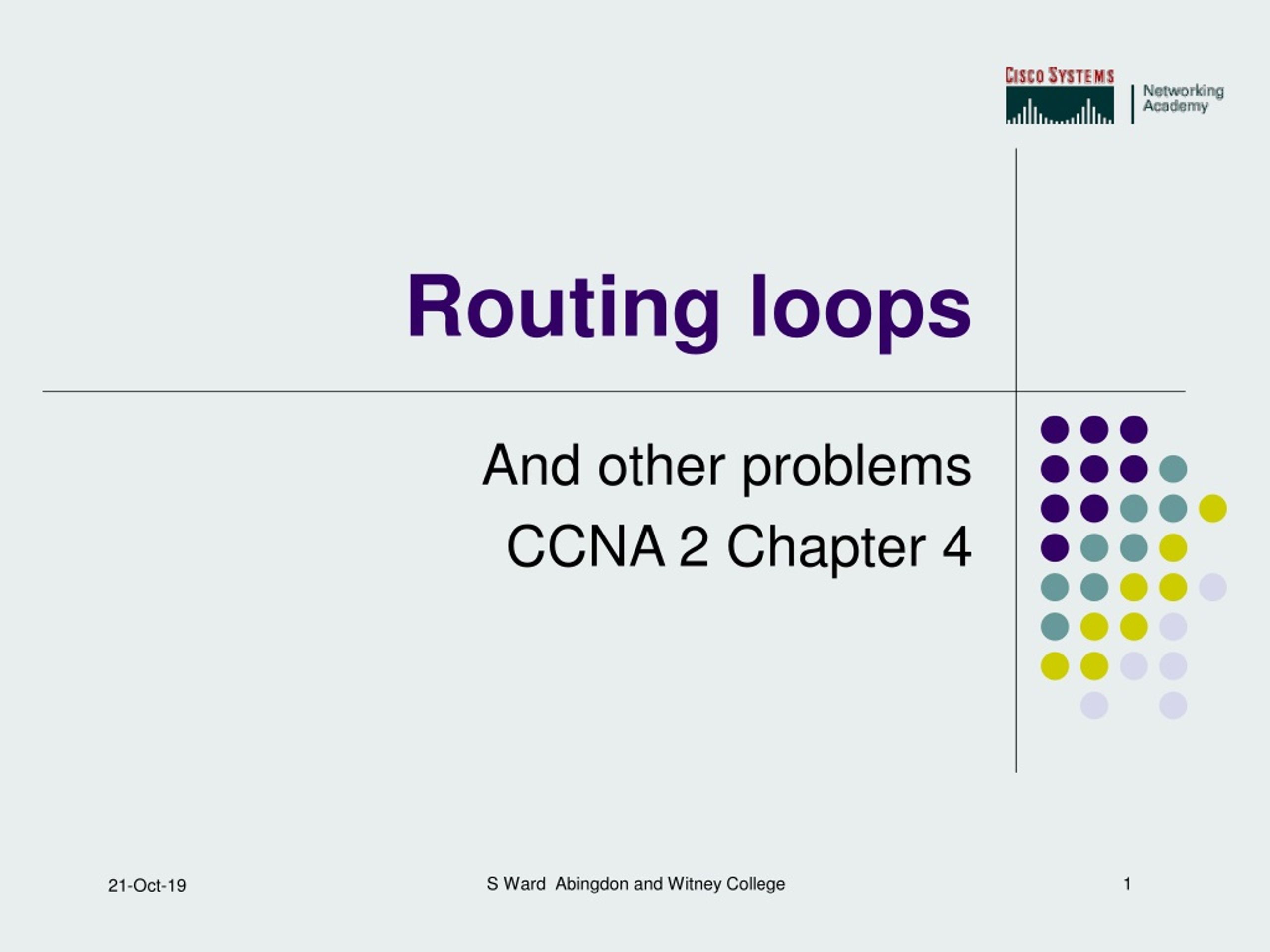 CISCO SYSTEMS
Networking Academy

Routing loops

And other problems
CCNA 2 Chapter 4

21-Oct-19
S Ward Abingdon and Witney College
1